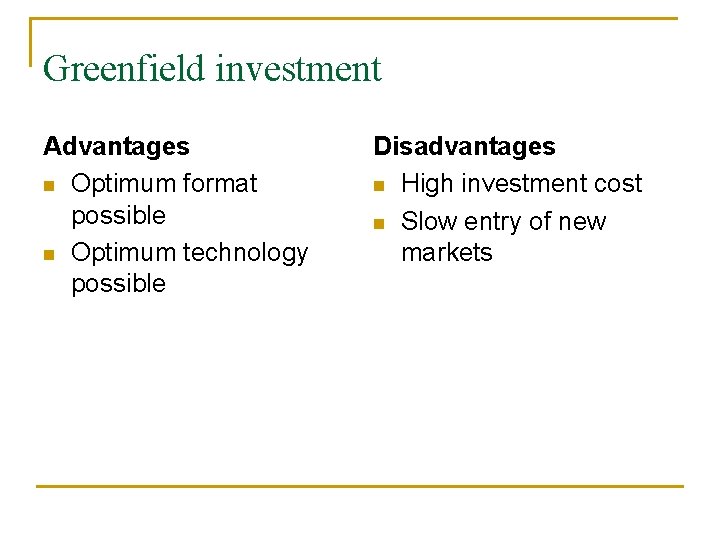 Greenfield investment

Advantages

- Optimum format possible
- Optimum technology possible

Disadvantages

- High investment cost
- Slow entry of new markets